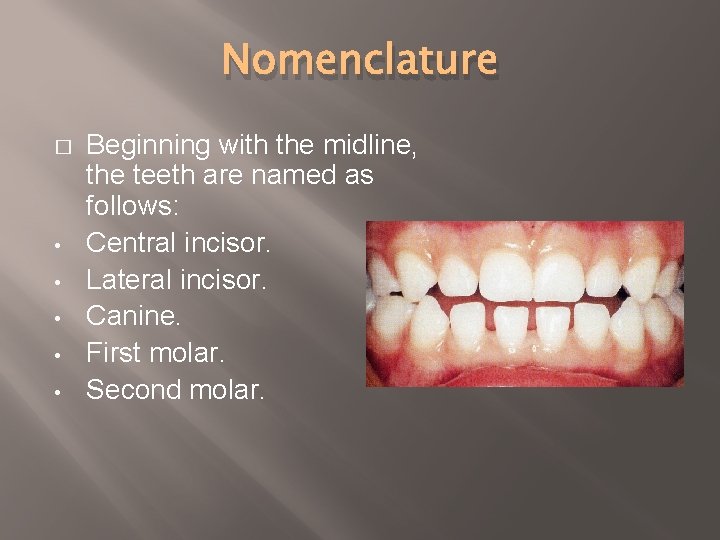 Nomenclature

□ Beginning with the midline, the teeth are named as follows:
• Central incisor.
• Lateral incisor.
• Canine.
• First molar.
• Second molar.